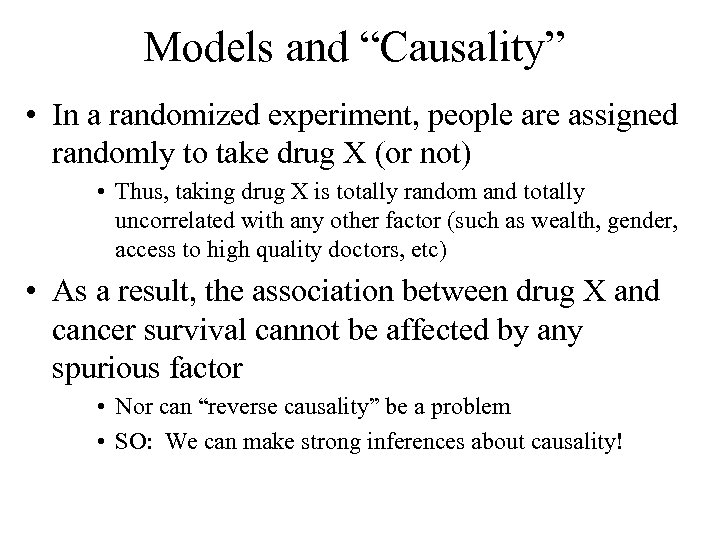 Models and “Causality”

• In a randomized experiment, people are assigned randomly to take drug X (or not)

• Thus, taking drug X is totally random and totally uncorrelated with any other factor (such as wealth, gender, access to high quality doctors, etc)

• As a result, the association between drug X and cancer survival cannot be affected by any spurious factor

• Nor can “reverse causality” be a problem

• SO: We can make strong inferences about causality!